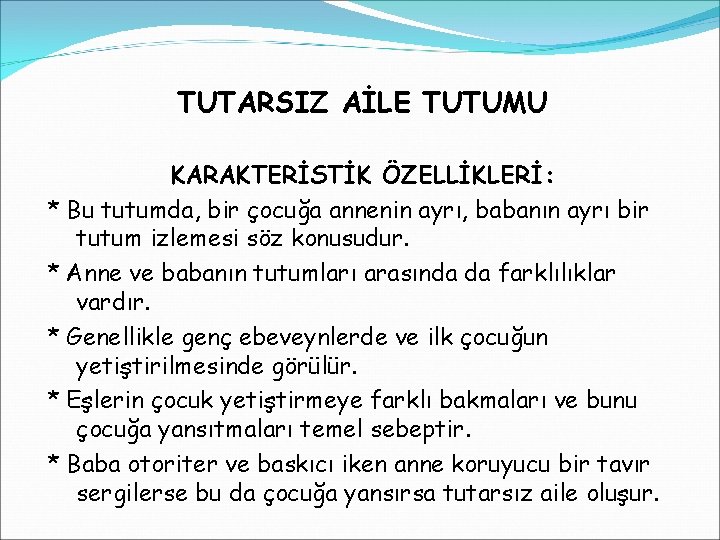 TUTARSIZ AİLE TUTUMU

KARAKTERİSTİK ÖZELLİKLERİ:

* Bu tutumda, bir çocuğa annenin ayrı, babanın ayrı bir tutum izlemesi söz konusudur.

* Anne ve babanın tutumları arasında da farklılıklar vardır.

* Genellikle genç ebeveynlerde ve ilk çocuğun yetiştirilmesinde görülür.

* Eşlerin çocuk yetiştirmeye farklı bakmaları ve bunu çocuğa yansıtmaları temel sebeptir.

* Baba otoriter ve baskıcı iken anne koruyucu bir tavır sergilerse bu da çocuğa yansırsa tutarsız aile oluşur.